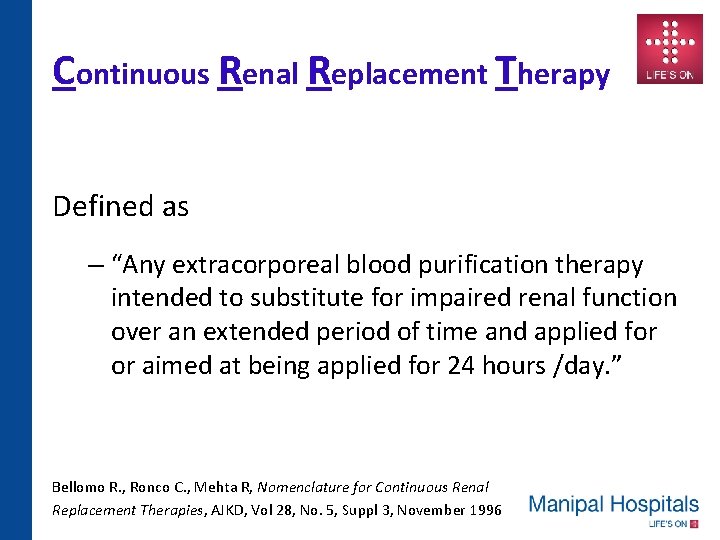 Continuous Renal Replacement Therapy

LIFE'S ON

Defined as

– "Any extracorporeal blood purification therapy intended to substitute for impaired renal function over an extended period of time and applied for or aimed at being applied for 24 hours /day."

Bellomo R., Ronco C., Mehta R, Nomenclature for Continuous Renal Replacement Therapies, AJKD, Vol 28, No. 5, Suppl 3, November 1996

Manipal Hospitals
LIFE'S ON